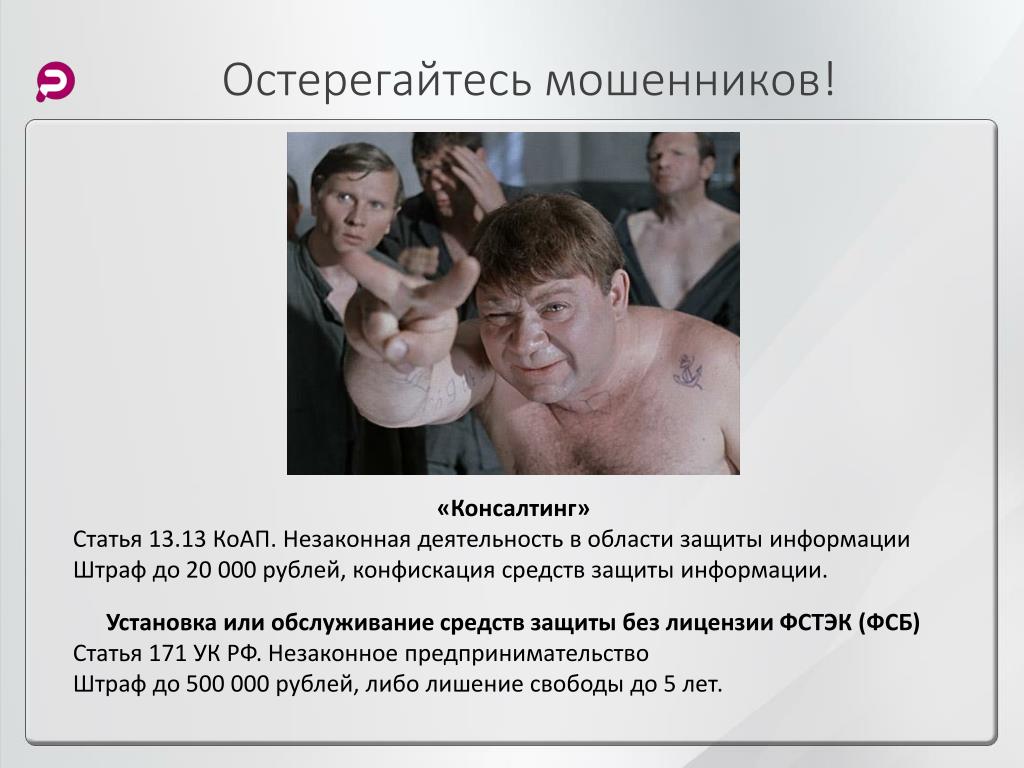 Остерегайтесь мошенников!

«Консалтинг»
Статья 13.13 КоАП. Незаконная деятельность в области защиты информации
Штраф до 20 000 рублей, конфискация средств защиты информации.

Установка или обслуживание средств защиты без лицензии ФСТЭК (ФСБ)
Статья 171 УК РФ. Незаконное предпринимательство
Штраф до 500 000 рублей, либо лишение свободы до 5 лет.